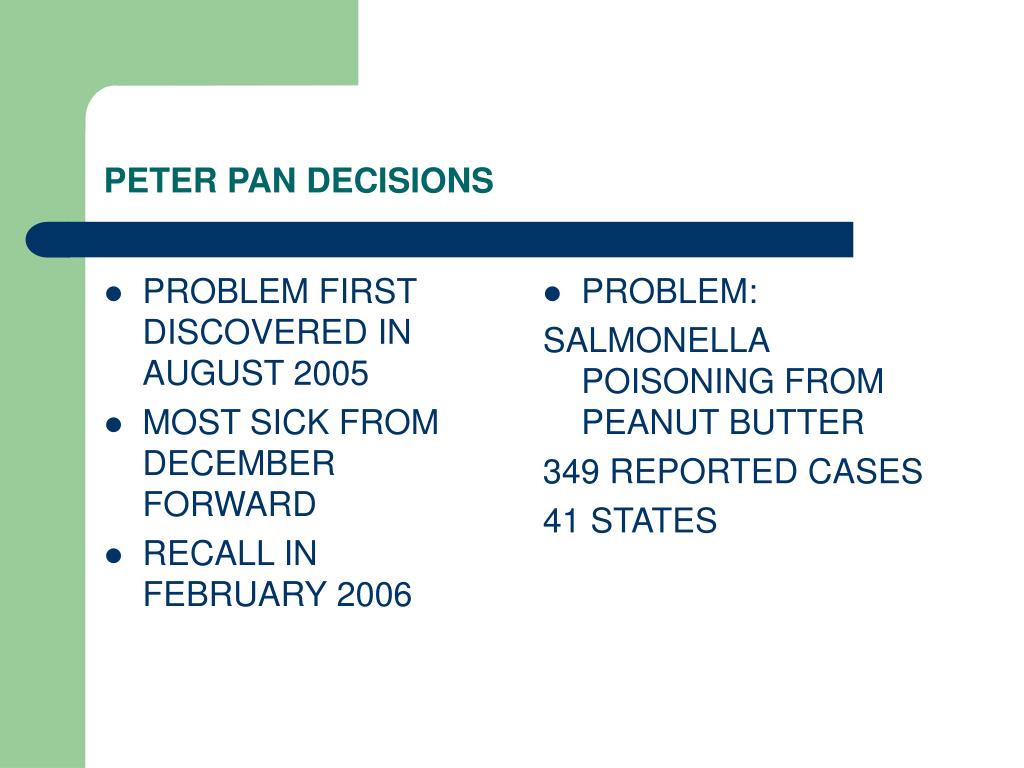 PETER PAN DECISIONS

- PROBLEM FIRST DISCOVERED IN AUGUST 2005
- MOST SICK FROM DECEMBER FORWARD
- RECALL IN FEBRUARY 2006

- PROBLEM:

SALMONELLA POISONING FROM PEANUT BUTTER

349 REPORTED CASES

41 STATES